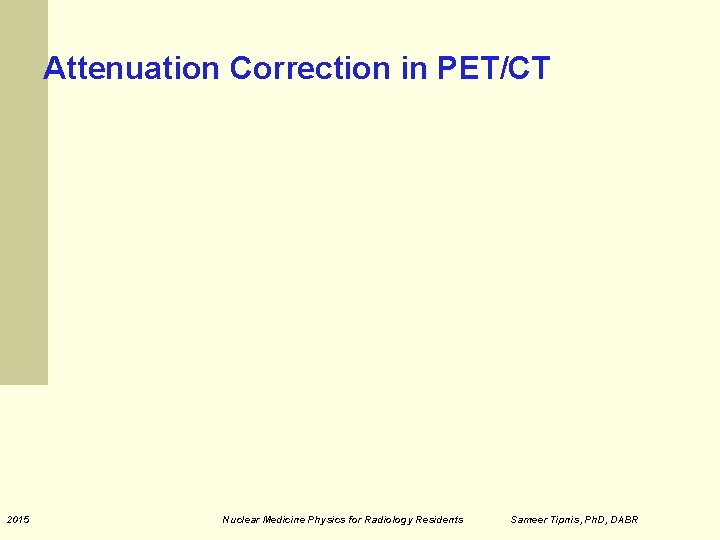 Attenuation Correction in PET/CT

2015 Nuclear Medicine Physics for Radiology Residents Sameer Tipnis, PhD, DABR